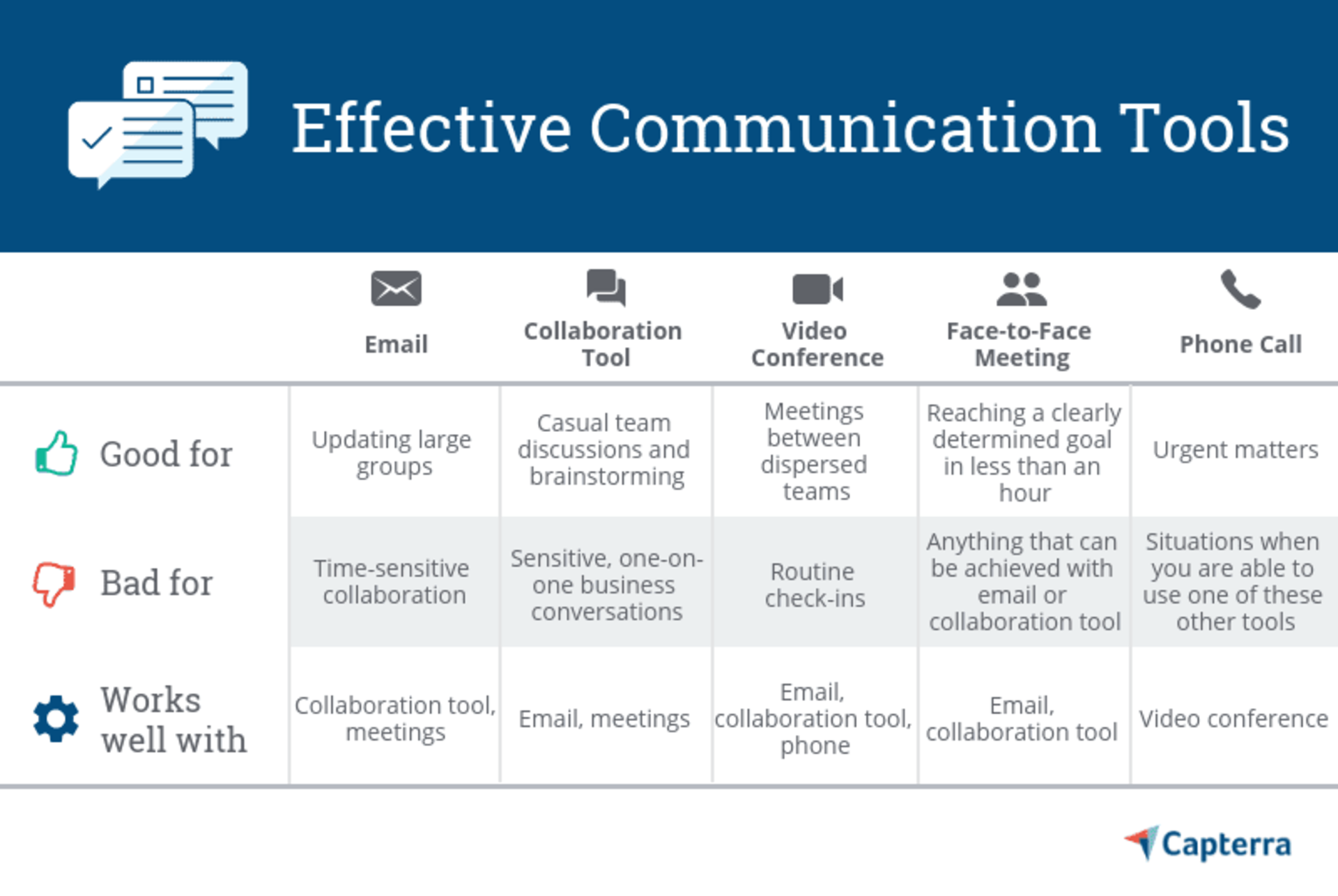 Effective Communication Tools

| | Email | Collaboration Tool | Video Conference | Face-to-Face Meeting | Phone Call |
|---|---|---|---|---|---|
| Good for | Updating large groups | Casual team discussions and brainstorming | Meetings between dispersed teams | Reaching a clearly determined goal in less than an hour | Urgent matters |
| Bad for | Time-sensitive collaboration | Sensitive, one-on-one business conversations | Routine check-ins | Anything that can be achieved with email or collaboration tool | Situations when you are able to use one of these other tools |
| Works well with | Collaboration tool, meetings | Email, meetings | Email, collaboration tool, phone | Email, collaboration tool | Video conference |

Capterra